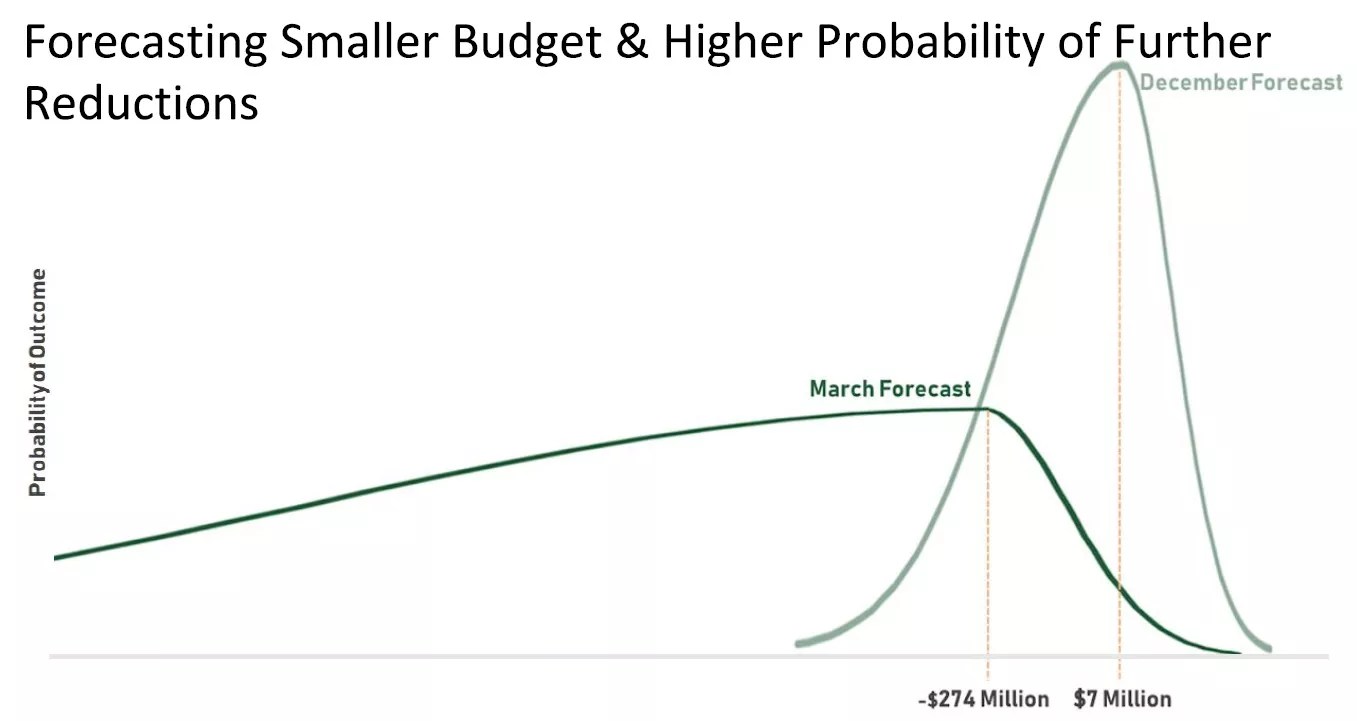 Forecasting Smaller Budget & Higher Probability of Further Reductions

December Forecast

Probability of Outcome

March Forecast

-\$274 Million

\$7 Million